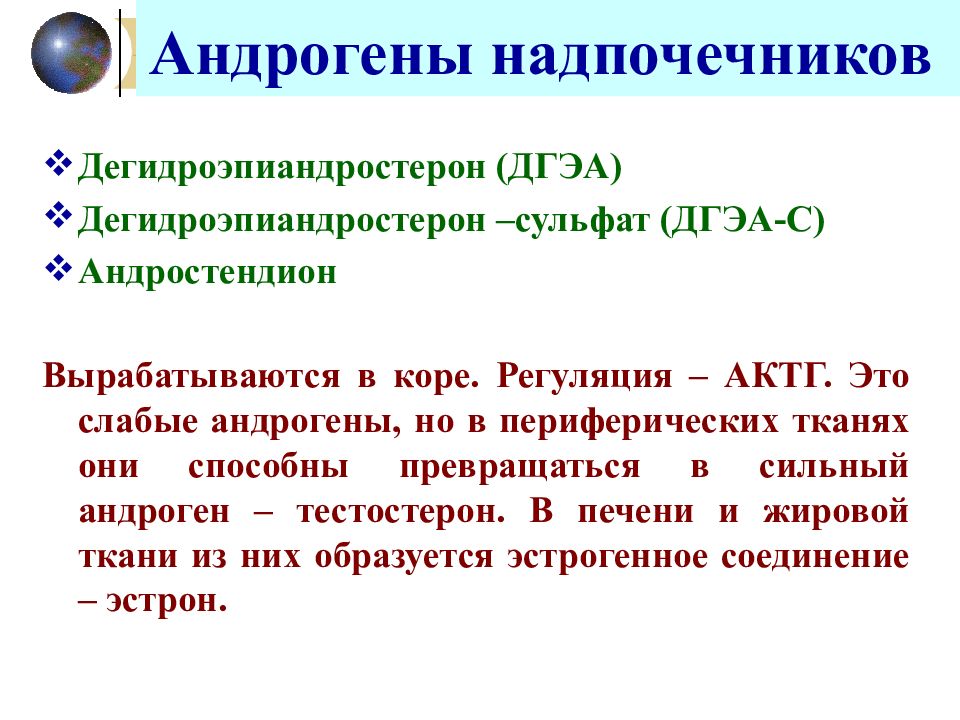 Андрогены надпочечников

❖ Дегидроэпиандростерон (ДГЭА)
❖ Дегидроэпиандростерон –сульфат (ДГЭА-С)
❖ Андростендион

Вырабатываются в коре. Регуляция – АКТГ. Это слабые андрогены, но в периферических тканях они способны превращаться в сильный андроген – тестостерон. В печени и жировой ткани из них образуется эстрогенное соединение – эстрон.